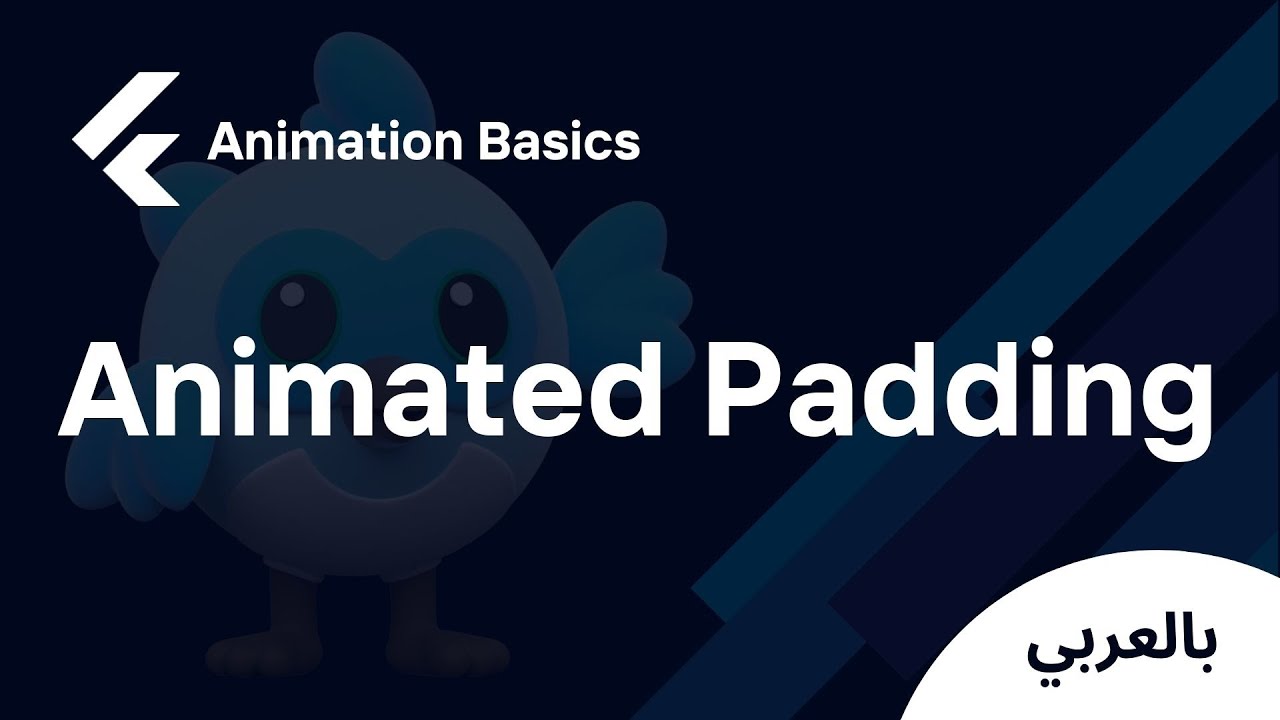 Animation Basics

Animated Padding

بالعربي